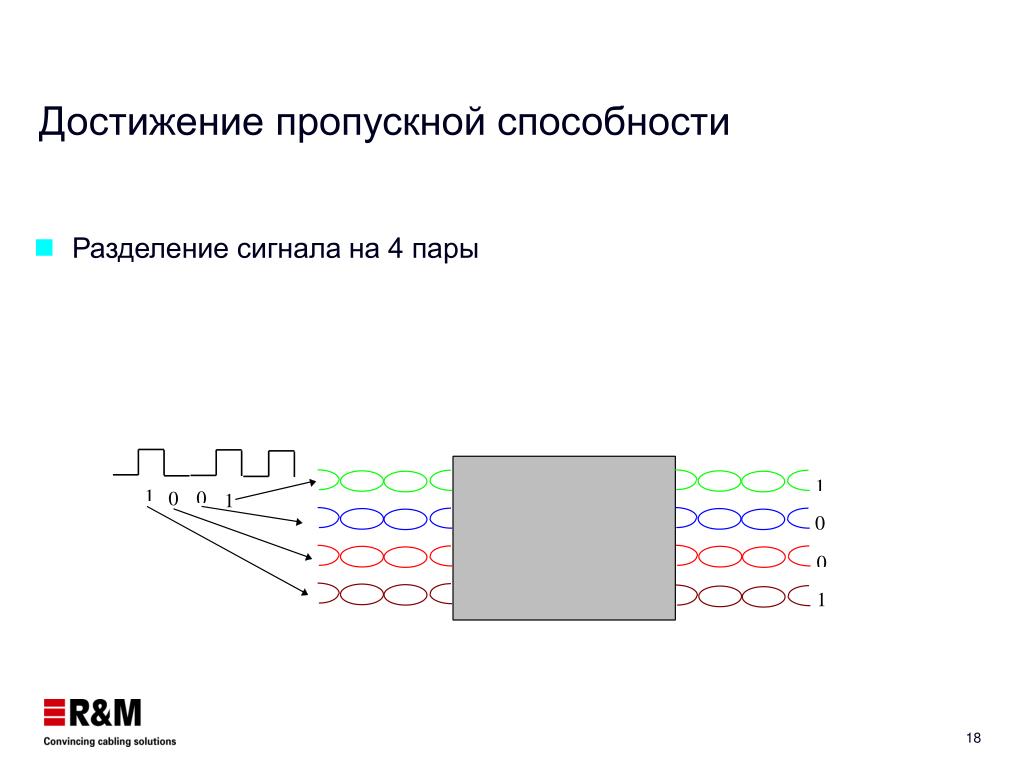 Достижение пропускной способности

Разделение сигнала на 4 пары

1 0 0 1

1
0
0
1

R&M
Convincing cabling solutions

18